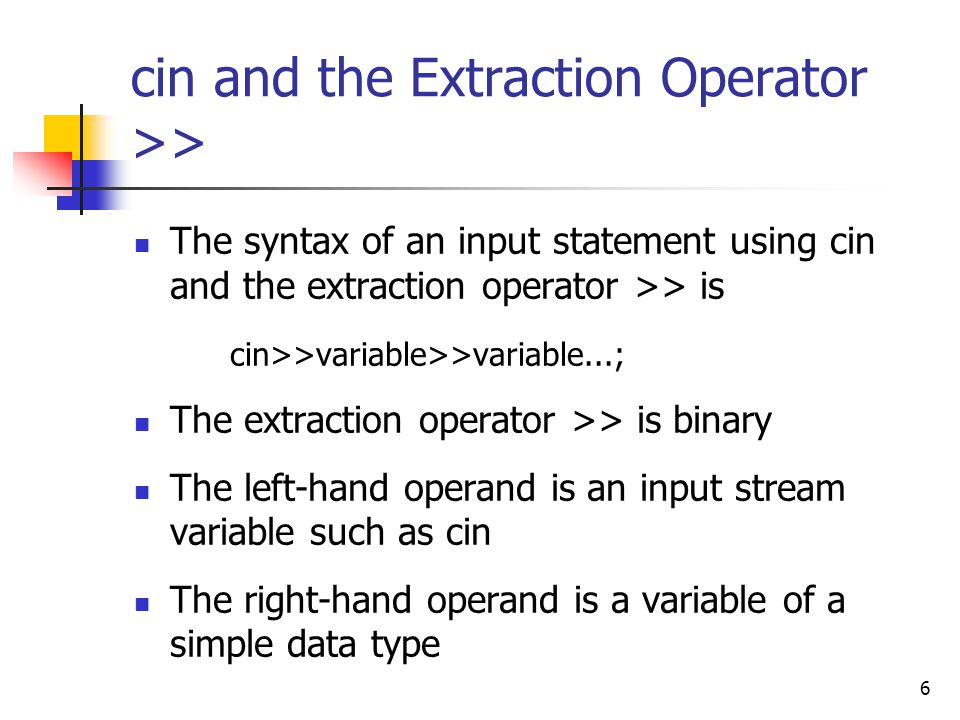 cin and the Extraction Operator >>

- The syntax of an input statement using cin and the extraction operator >> is

cin>>variable>>variable...;

- The extraction operator >> is binary
- The left-hand operand is an input stream variable such as cin
- The right-hand operand is a variable of a simple data type

6